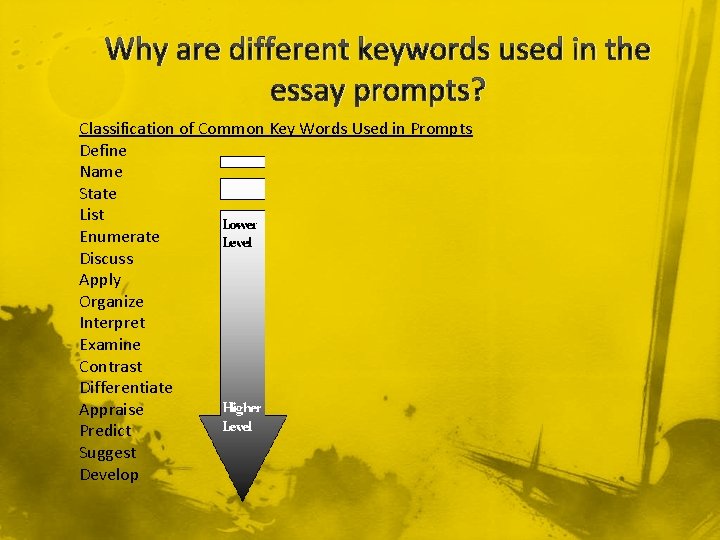 Why are different keywords used in the essay prompts?

Classification of Common Key Words Used in Prompts

Define
Name
State
List
Enumerate
Discuss
Apply
Organize
Interpret
Examine
Contrast
Differentiate
Appraise
Predict
Suggest
Develop

Lower Level

Higher Level